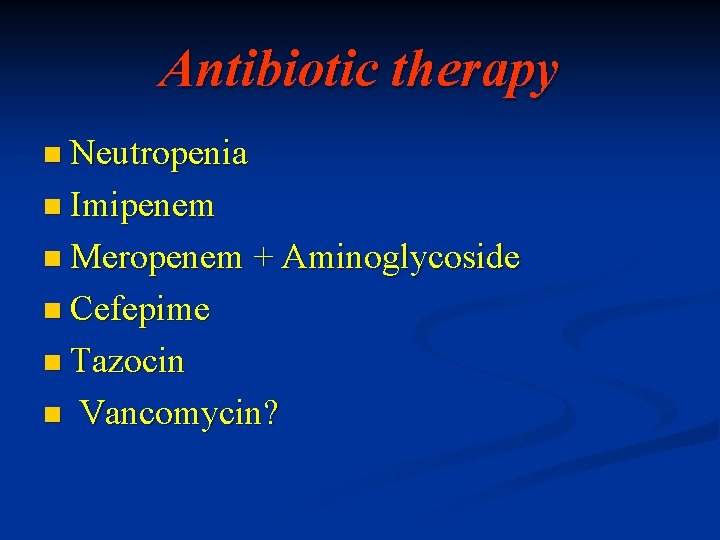 Antibiotic therapy

- Neutropenia
- Imipenem
- Meropenem + Aminoglycoside
- Cefepime
- Tazocin
- Vancomycin?